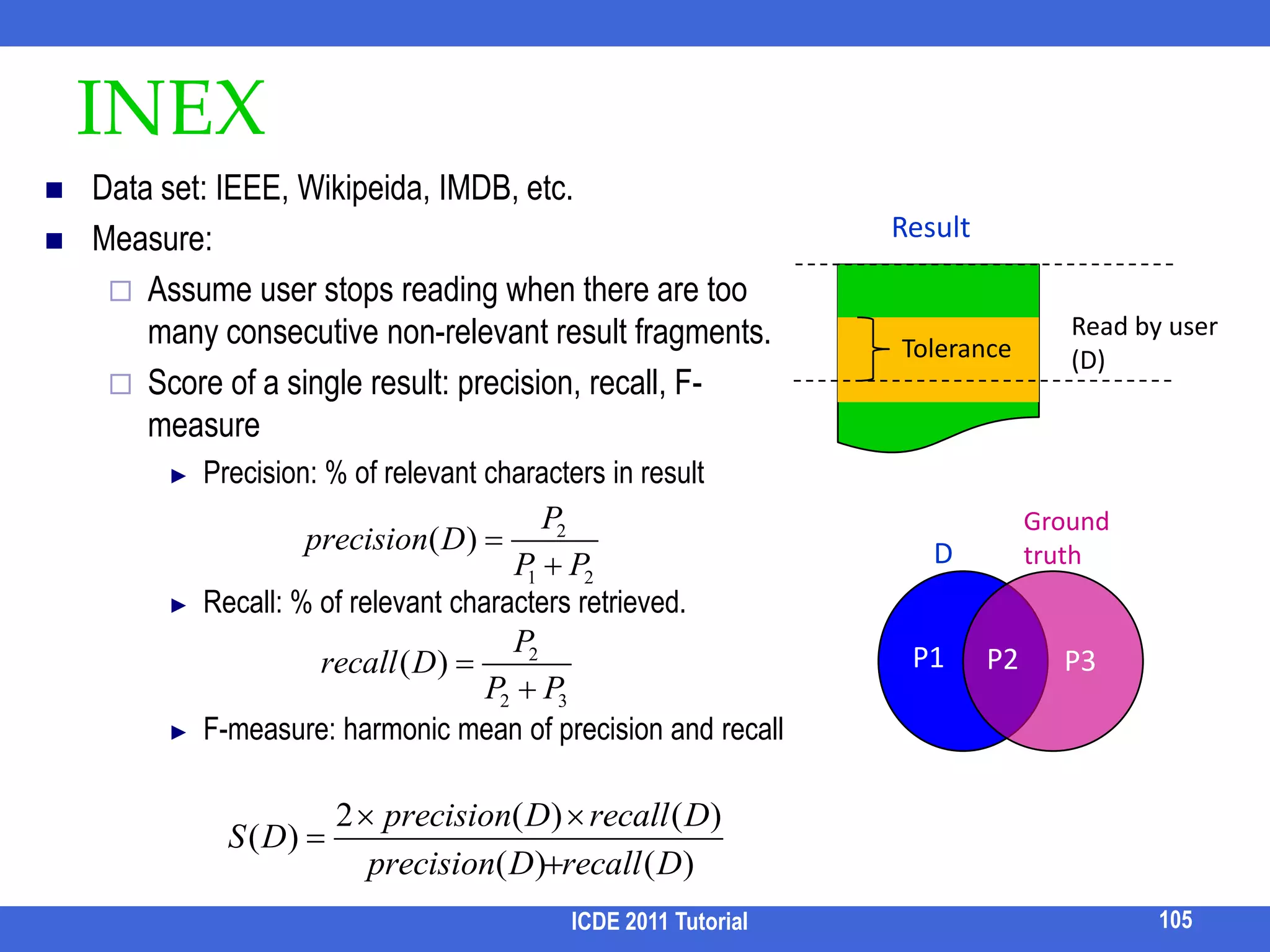 INEX

Data set: IEEE, Wikipeida, IMDB, etc.

Measure:

Assume user stops reading when there are too many consecutive non-relevant result fragments.

Score of a single result: precision, recall, F-measure

Precision: % of relevant characters in result

$precision(D) = \frac{P_2}{P_1 + P_2}$

Recall: % of relevant characters retrieved.

$recall(D) = \frac{P_2}{P_2 + P_3}$

F-measure: harmonic mean of precision and recall

$S(D) = \frac{2 \times precision(D) \times recall(D)}{precision(D) + recall(D)}$

Result

Tolerance

Read by user (D)

D

Ground truth

P1

P2

P3

ICDE 2011 Tutorial

105